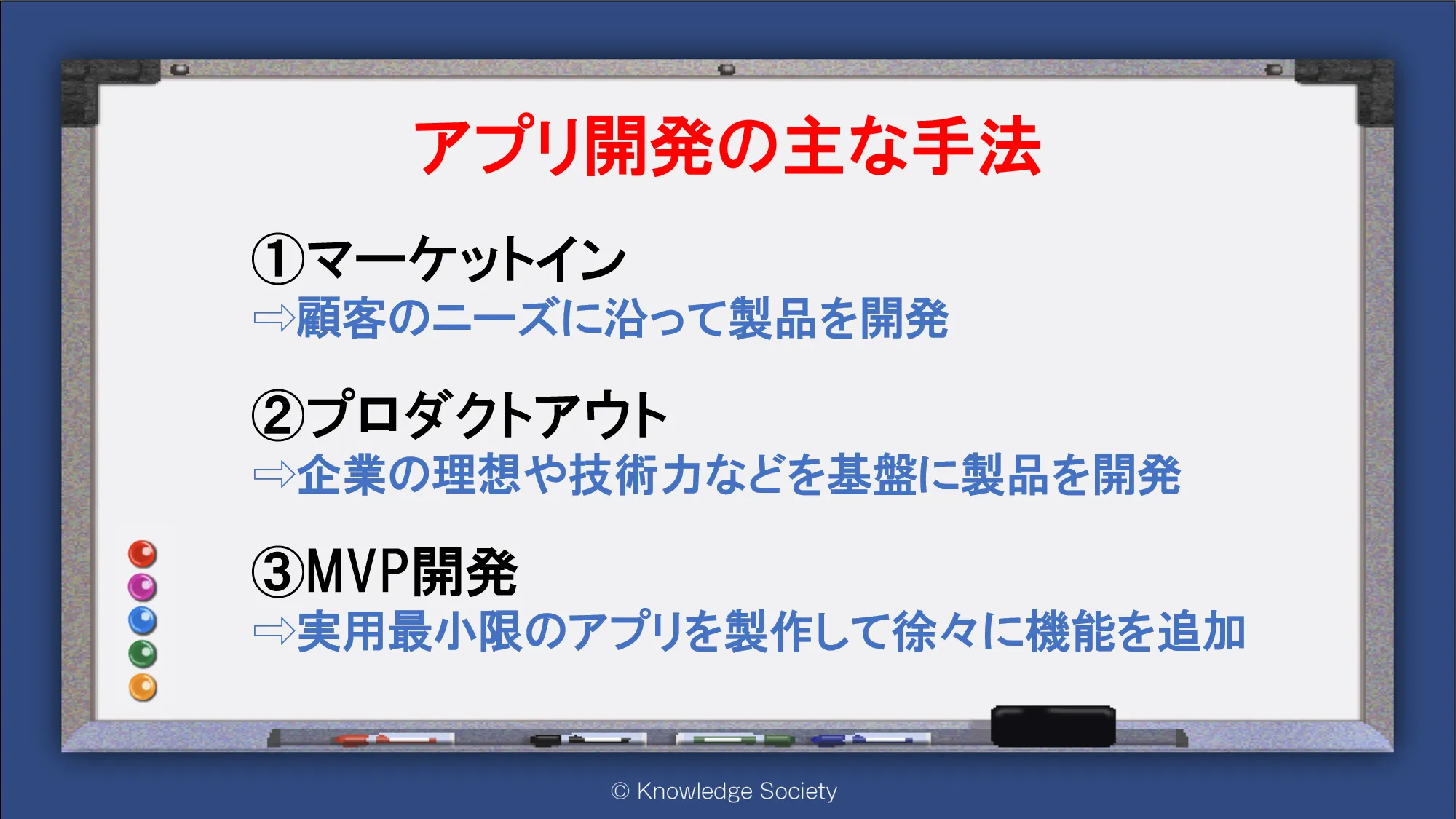 アプリ開発の主な手法

①マーケットイン
⇨顧客のニーズに沿って製品を開発

②プロダクトアウト
⇨企業の理想や技術力などを基盤に製品を開発

③MVP開発
⇨実用最小限のアプリを製作して徐々に機能を追加

© Knowledge Society